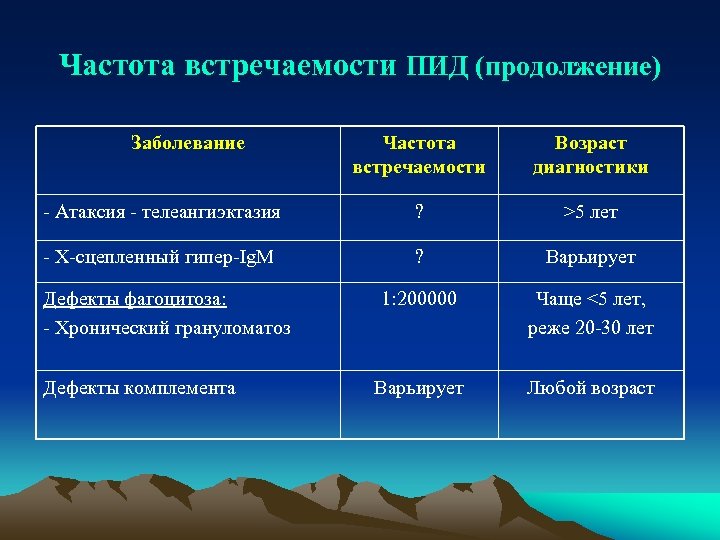 Частота встречаемости ПИД (продолжение)

| Заболевание | Частота встречаемости | Возраст диагностики |
|---|---|---|
| - Атаксия - телеангиэктазия | ? | >5 лет |
| - Х-сцепленный гипер-IgM | ? | Варьирует |
| Дефекты фагоцитоза: - Хронический грануломатоз | 1:200000 | Чаще <5 лет, реже 20-30 лет |
| Дефекты комплемента | Варьирует | Любой возраст |